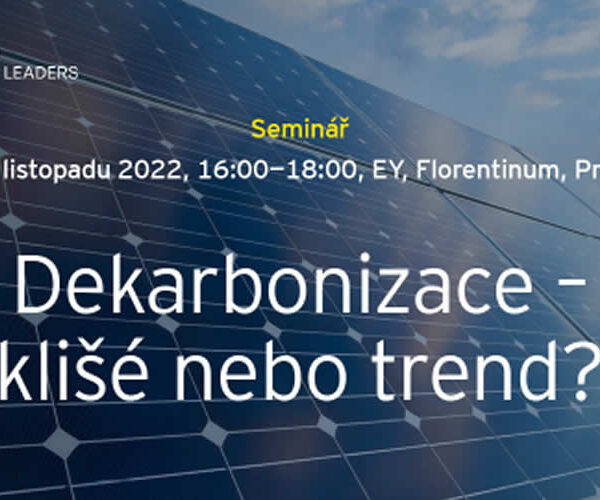 LEADERS

Seminář

listopadu 2022, 16:00–18:00, EY, Florentinum, Pr

Dekarbonizace – klišé nebo trend?